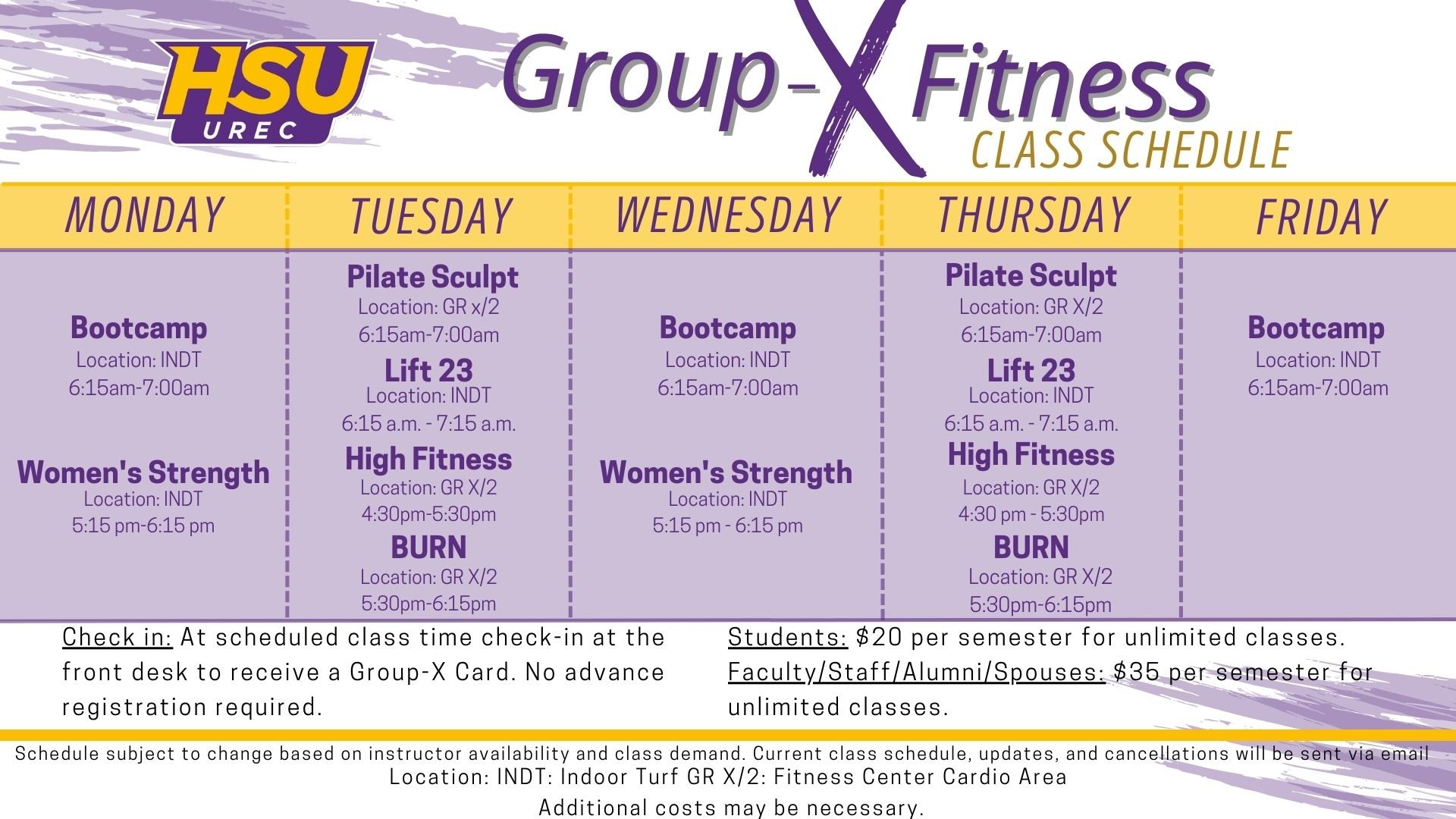 HSU UREC

Group-X Fitness
CLASS SCHEDULE

| MONDAY | TUESDAY | WEDNESDAY | THURSDAY | FRIDAY |
|---|---|---|---|---|
| Bootcamp Location: INDT 6:15am-7:00am Women's Strength Location: INDT 5:15 pm-6:15 pm | Pilate Sculpt Location: GR x/2 6:15am-7:00am Lift 23 Location: INDT 6:15 a.m. - 7:15 a.m. High Fitness Location: GR X/2 4:30pm-5:30pm BURN Location: GR X/2 5:30pm-6:15pm | Bootcamp Location: INDT 6:15am-7:00am Women's Strength Location: INDT 5:15 pm - 6:15 pm | Pilate Sculpt Location: GR X/2 6:15am-7:00am Lift 23 Location: INDT 6:15 a.m. - 7:15 a.m. High Fitness Location: GR X/2 4:30 pm - 5:30pm BURN Location: GR X/2 5:30pm-6:15pm | Bootcamp Location: INDT 6:15am-7:00am |

Check in: At scheduled class time check-in at the front desk to receive a Group-X Card. No advance registration required.

Students: $20 per semester for unlimited classes. Faculty/Staff/Alumni/Spouses: $35 per semester for unlimited classes.

Schedule subject to change based on instructor availability and class demand. Current class schedule, updates, and cancellations will be sent via email
Location: INDT: Indoor Turf GR X/2: Fitness Center Cardio Area
Additional costs may be necessary.